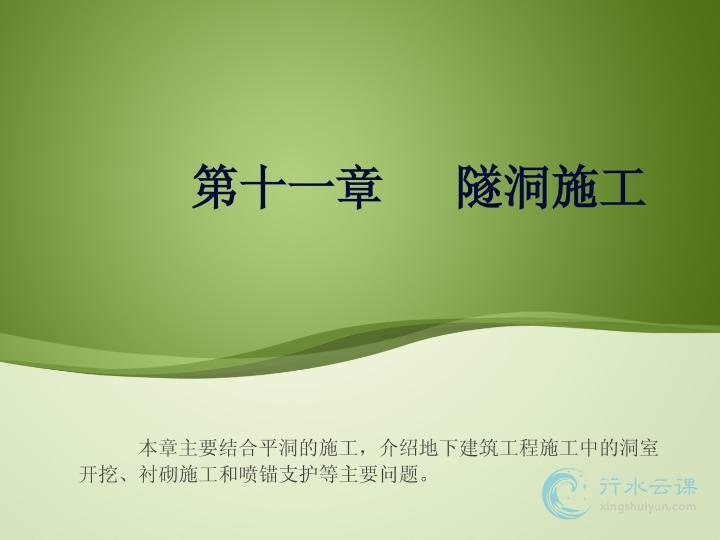 第十一章　　隧洞施工

本章主要结合平洞的施工，介绍地下建筑工程施工中的洞室开挖、衬砌施工和喷锚支护等主要问题。

行水云课
xingshuiyun.com